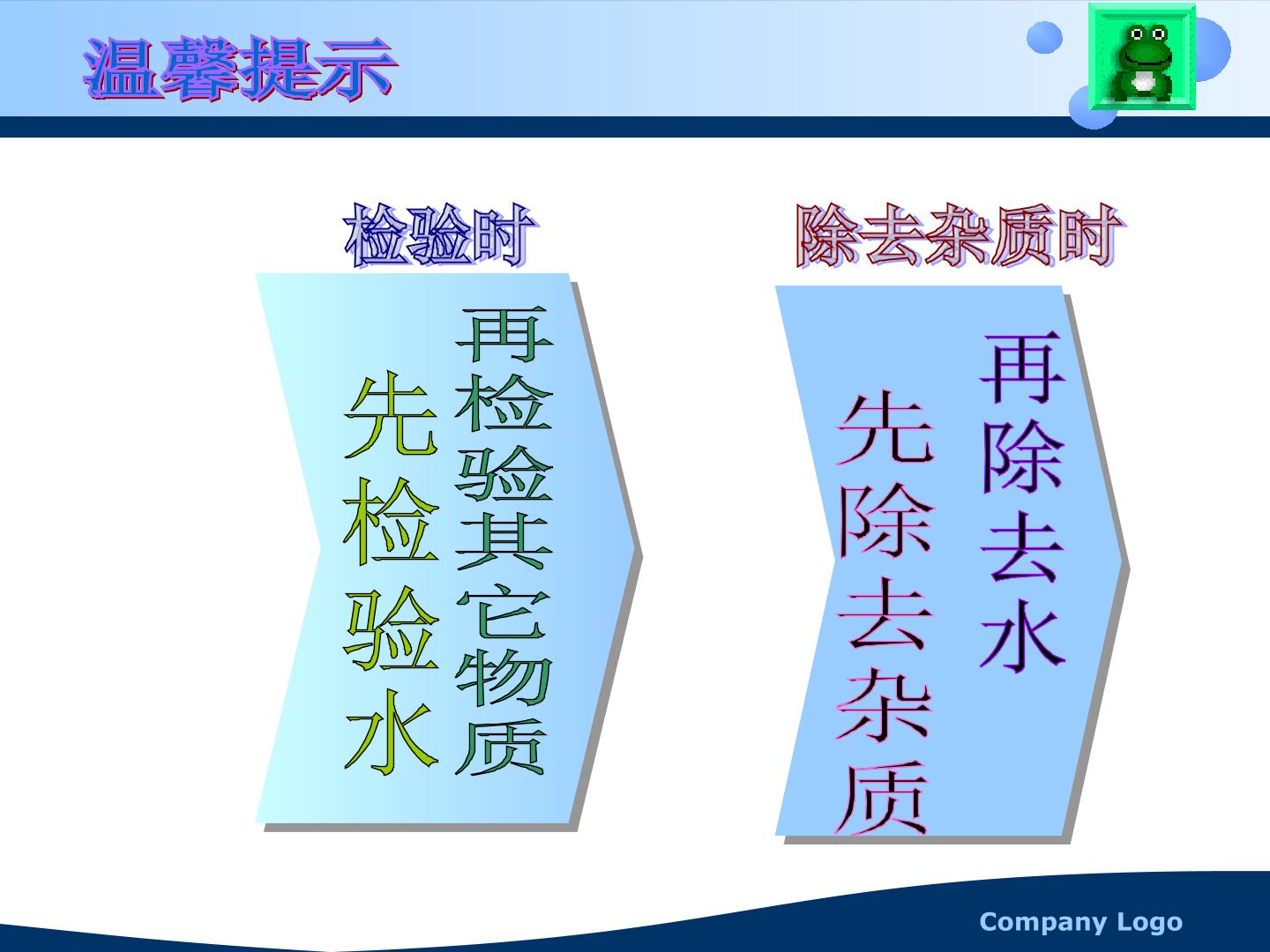 温馨提示

检验时

先检验水

再检验其它物质

除去杂质时

先除去杂质

再除去水

Company Logo